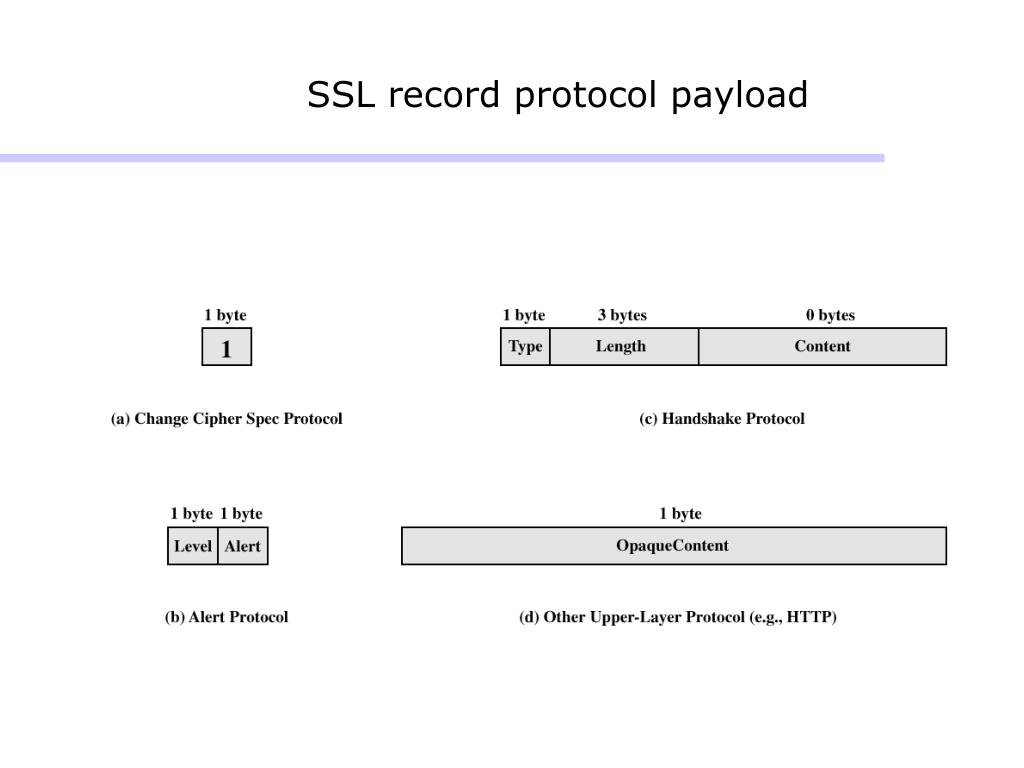 SSL record protocol payload

1 byte
1

(a) Change Cipher Spec Protocol

1 byte 3 bytes 0 bytes
Type Length Content

(c) Handshake Protocol

1 byte 1 byte
Level Alert

(b) Alert Protocol

1 byte
OpaqueContent

(d) Other Upper-Layer Protocol (e.g., HTTP)